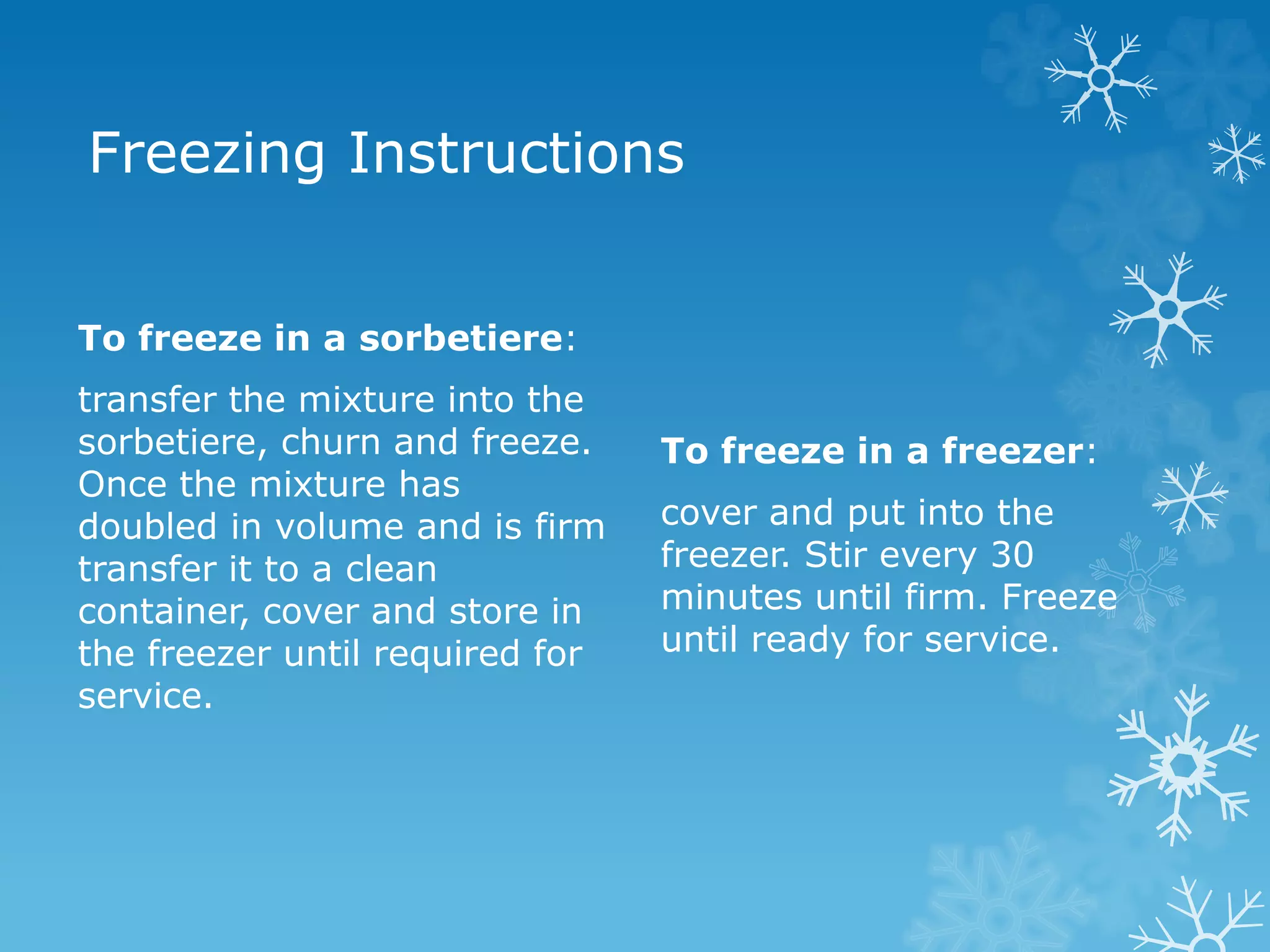 Freezing Instructions

To freeze in a sorbetiere:

transfer the mixture into the sorbetiere, churn and freeze. Once the mixture has doubled in volume and is firm transfer it to a clean container, cover and store in the freezer until required for service.

To freeze in a freezer:

cover and put into the freezer. Stir every 30 minutes until firm. Freeze until ready for service.